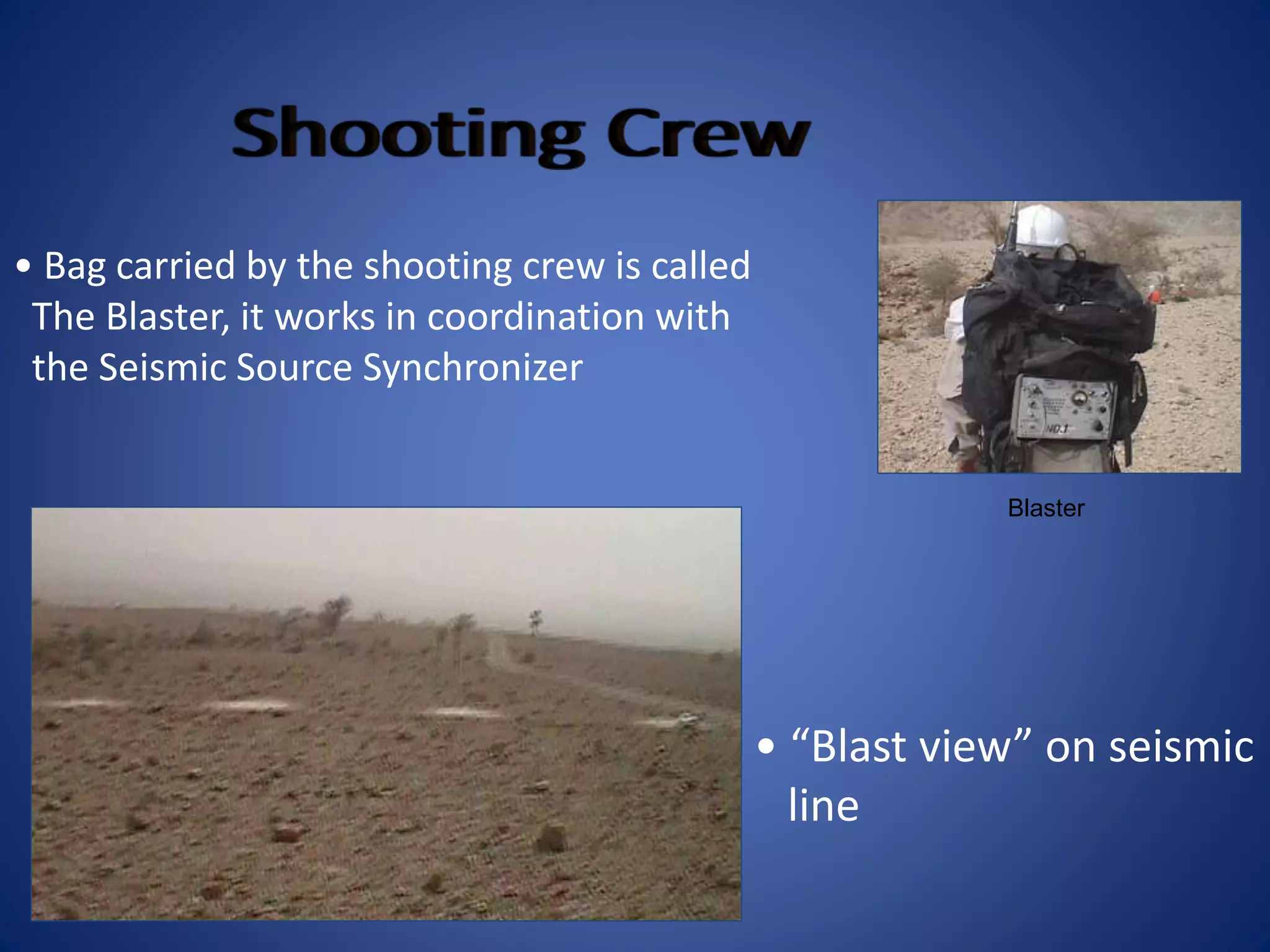 Shooting Crew

• Bag carried by the shooting crew is called The Blaster, it works in coordination with the Seismic Source Synchronizer

NO.1

Blaster

• “Blast view” on seismic line